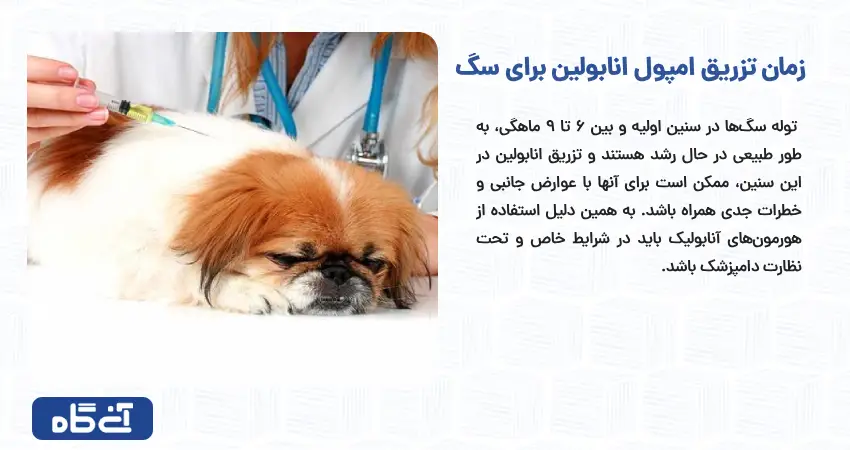 زمان تزریق امپول انابولین برای سگ

توله سگ‌ها در سنین اولیه و بین ۶ تا ۹ ماهگی، به طور طبیعی در حال رشد هستند و تزریق انابولین در این سنین، ممکن است برای آنها با عوارض جانبی و خطرات جدی همراه باشد. به همین دلیل استفاده از هورمون‌های آنابولیک باید در شرایط خاص و تحت نظارت دامپزشک باشد.

آنی‌گاه